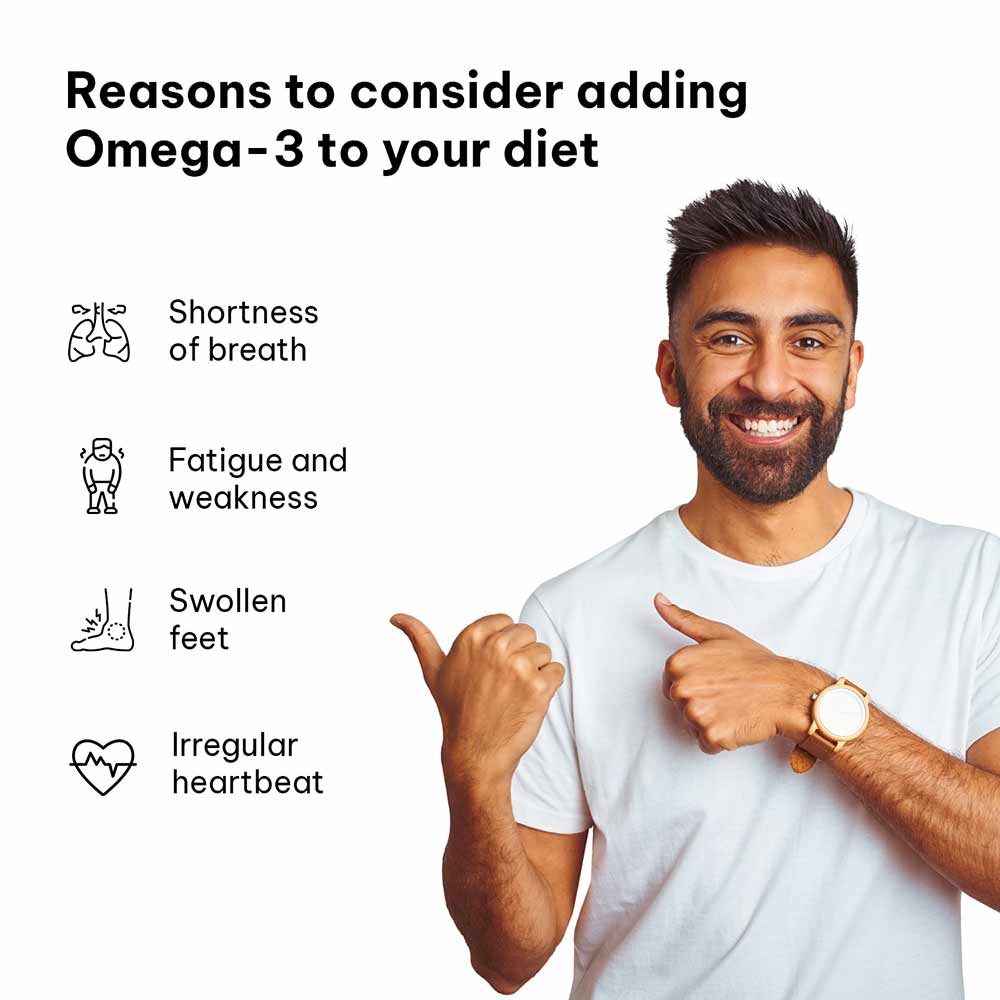 Reasons to consider adding Omega-3 to your diet

Shortness of breath

Fatigue and weakness

Swollen feet

Irregular heartbeat